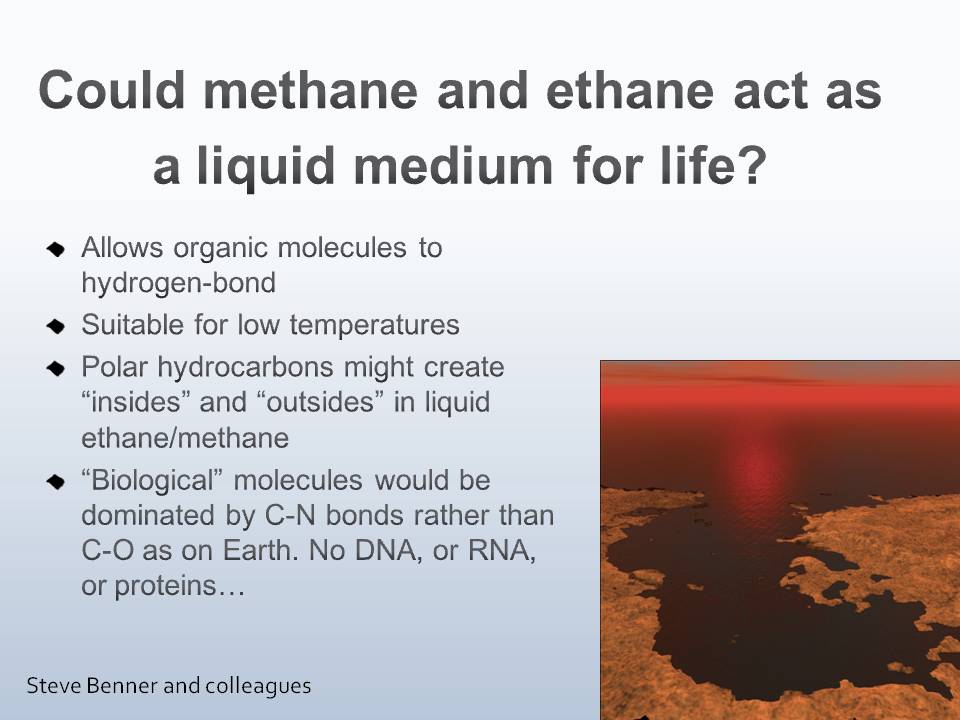 Could methane and ethane act as a liquid medium for life?

- Allows organic molecules to hydrogen-bond
- Suitable for low temperatures
- Polar hydrocarbons might create “insides” and “outsides” in liquid ethane/methane
- “Biological” molecules would be dominated by C-N bonds rather than C-O as on Earth. No DNA, or RNA, or proteins…

Steve Benner and colleagues